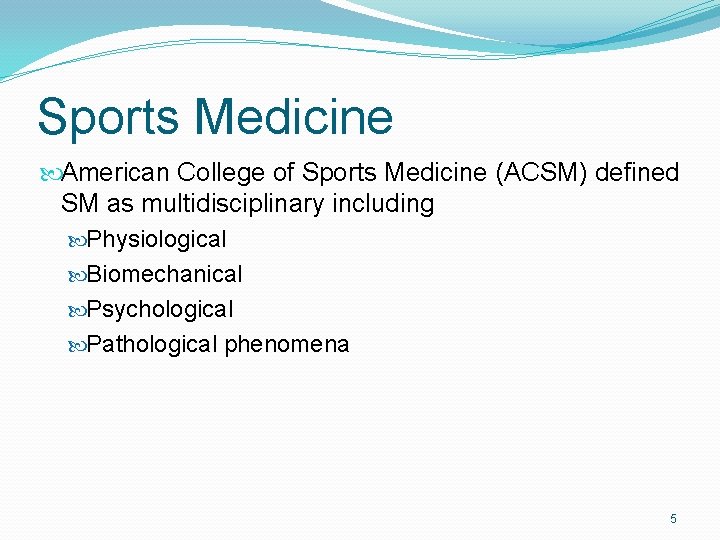 Sports Medicine

American College of Sports Medicine (ACSM) defined SM as multidisciplinary including

Physiological

Biomechanical

Psychological

Pathological phenomena

5